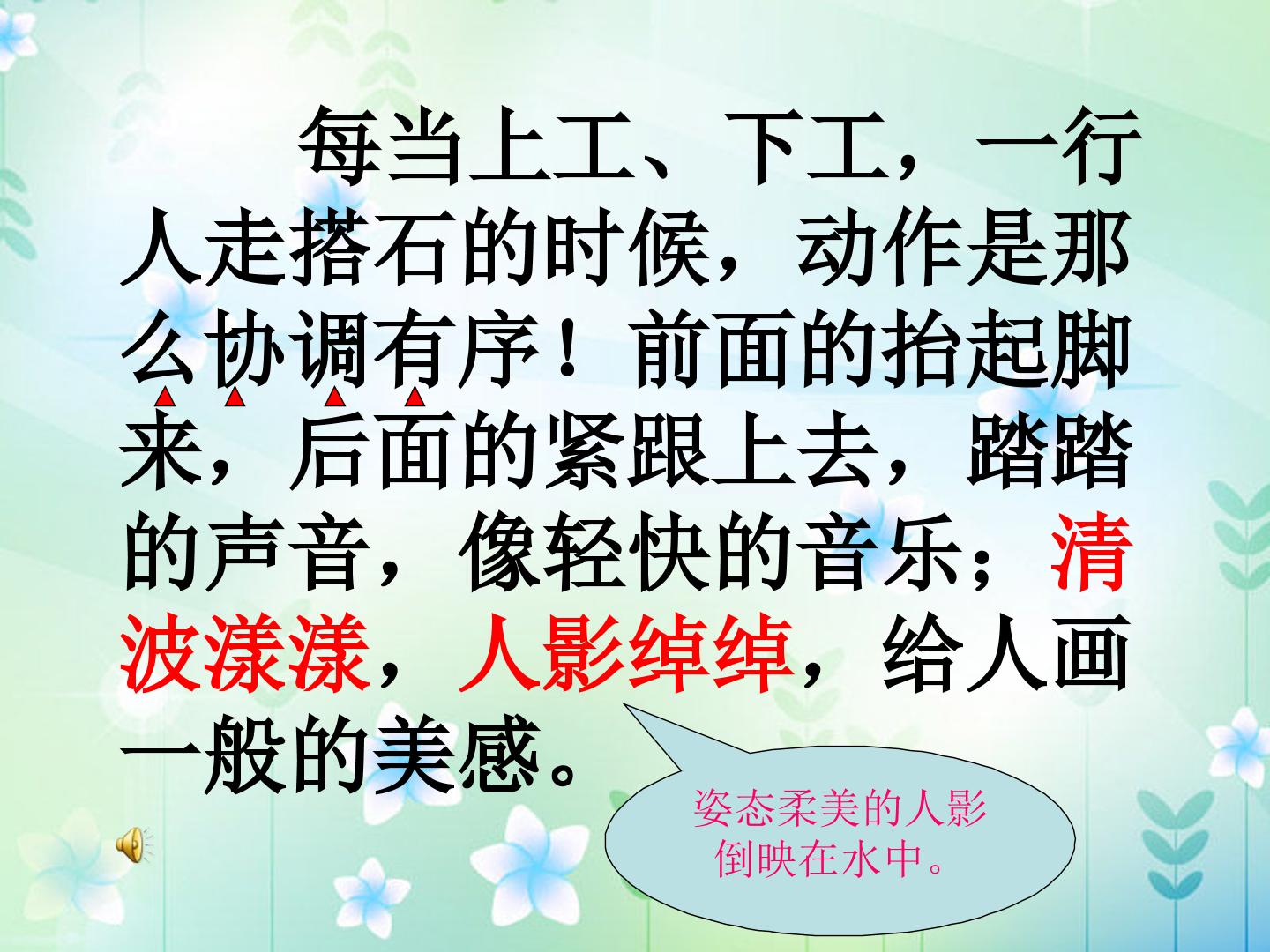 每当上工、下工，一行人走搭石的时候，动作是那么协调有序！前面的抬起脚来，后面的紧跟上去，踏踏的声音，像轻快的音乐；清波漾漾，人影绰绰，给人画一般的美感。

姿态柔美的人影倒映在水中。